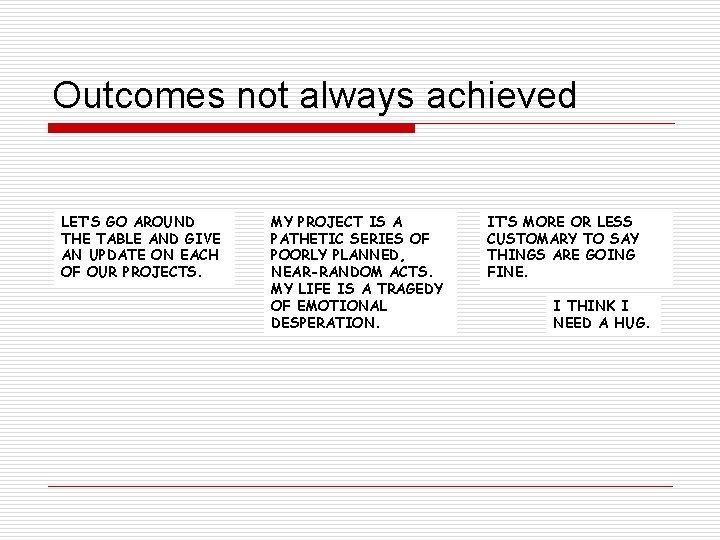 Outcomes not always achieved

LET'S GO AROUND THE TABLE AND GIVE AN UPDATE ON EACH OF OUR PROJECTS.

MY PROJECT IS A PATHETIC SERIES OF POORLY PLANNED, NEAR-RANDOM ACTS. MY LIFE IS A TRAGEDY OF EMOTIONAL DESPERATION.

IT'S MORE OR LESS CUSTOMARY TO SAY THINGS ARE GOING FINE.

I THINK I NEED A HUG.